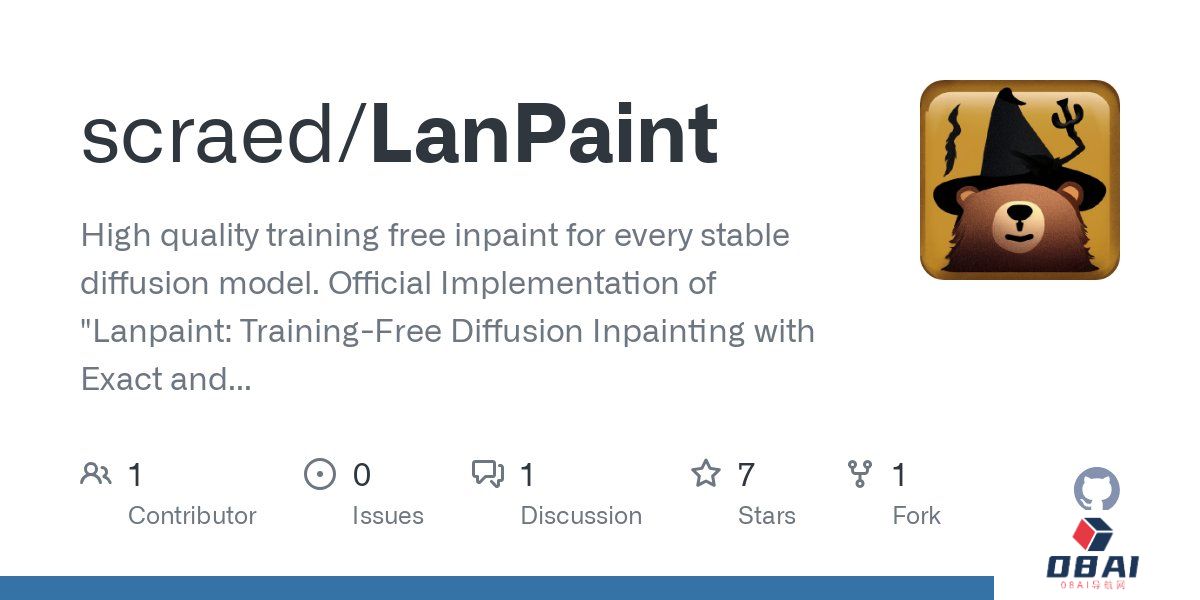 scraed/LanPaint

High quality training free inpaint for every stable diffusion model. Official Implementation of "Lanpaint: Training-Free Diffusion Inpainting with Exact and...

1 Contributor
0 Issues
1 Discussion
7 Stars
1 Fork

OBAI
OBAI导航网